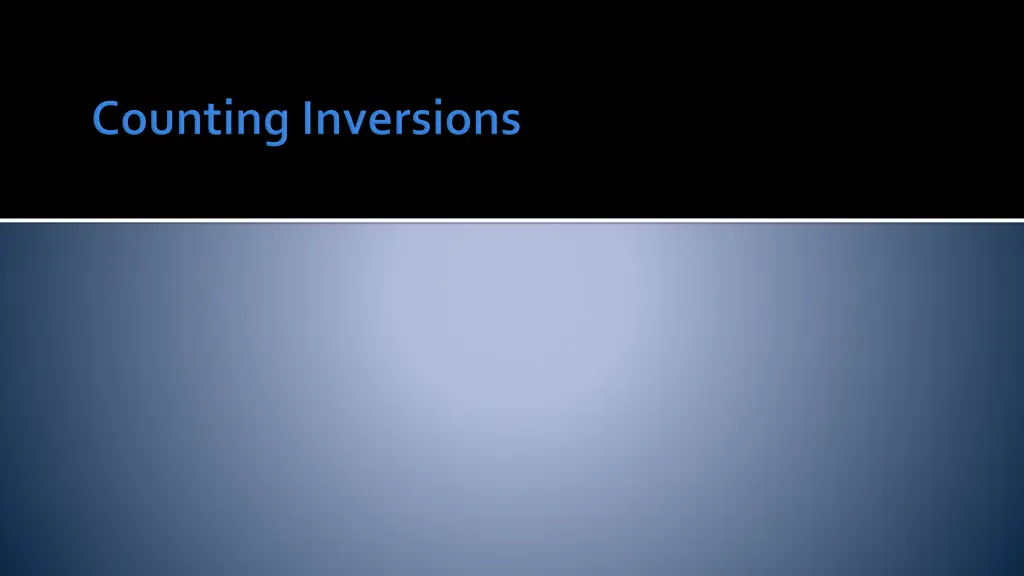 Counting Inversions